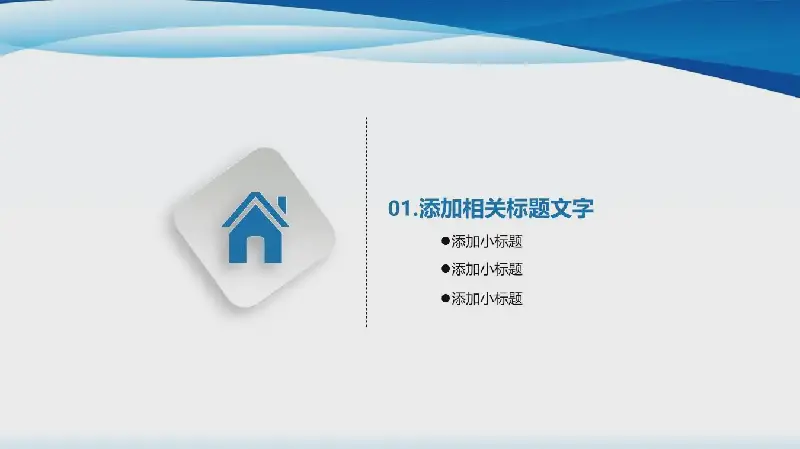 01.添加相关标题文字

●添加小标题
●添加小标题
●添加小标题